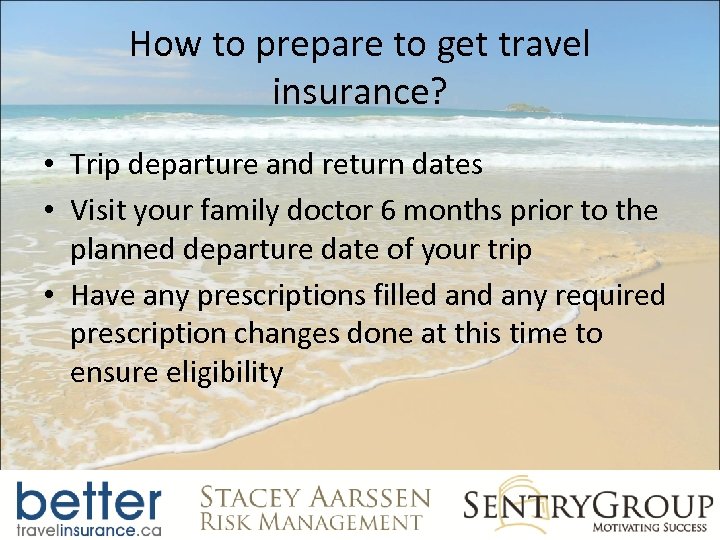 How to prepare to get travel insurance?

• Trip departure and return dates
• Visit your family doctor 6 months prior to the planned departure date of your trip
• Have any prescriptions filled and any required prescription changes done at this time to ensure eligibility

better
travelinsurance.ca

STACEY AARSSEN
RISK MANAGEMENT

SENTRYGROUP
MOTIVATING SUCCESS